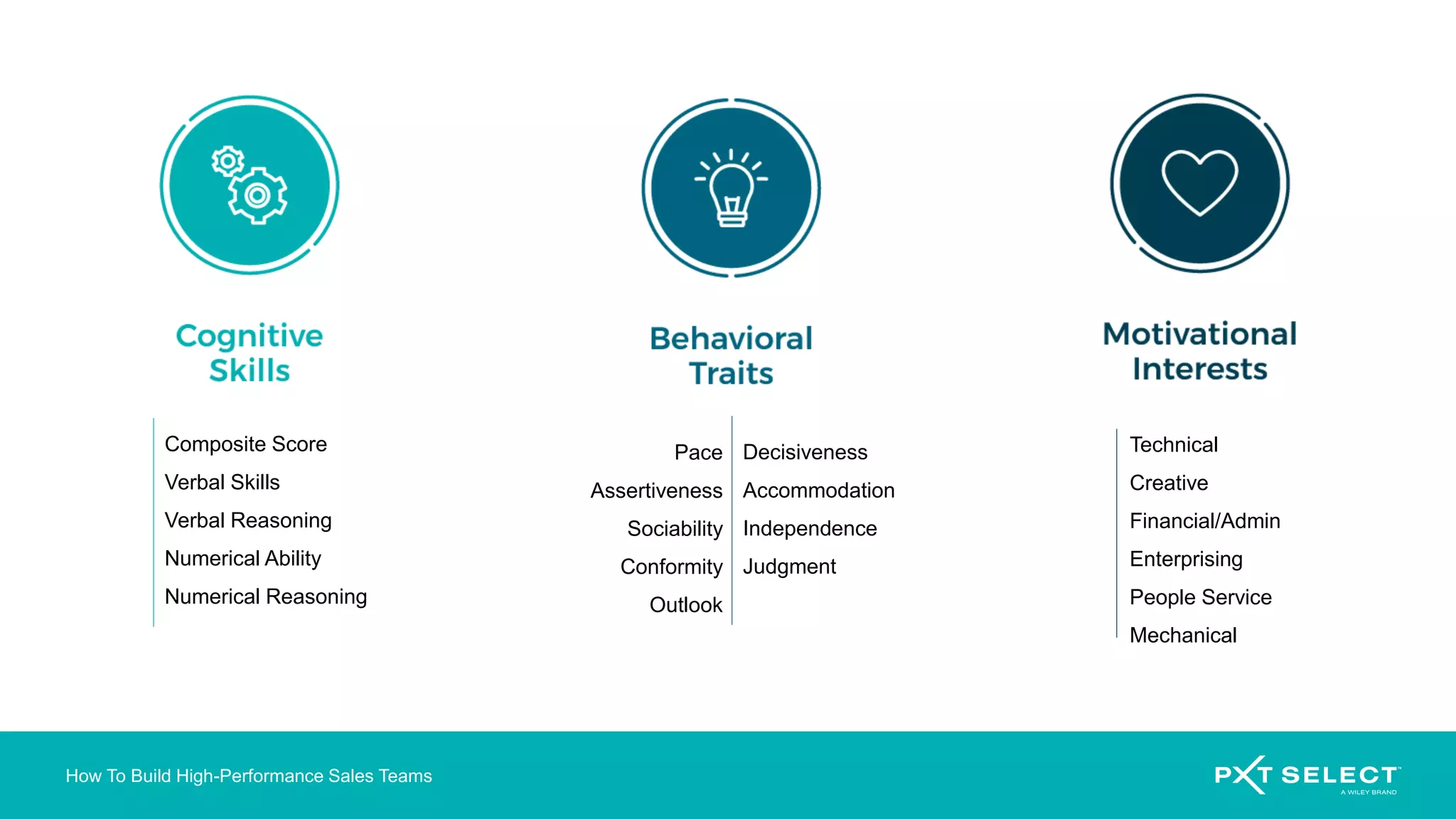 Cognitive Skills

Composite Score
Verbal Skills
Verbal Reasoning
Numerical Ability
Numerical Reasoning

Behavioral Traits

Pace
Assertiveness
Sociability
Conformity
Outlook

Decisiveness
Accommodation
Independence
Judgment

Motivational Interests

Technical
Creative
Financial/Admin
Enterprising
People Service
Mechanical

How To Build High-Performance Sales Teams

PXT SELECT™
A WILEY BRAND